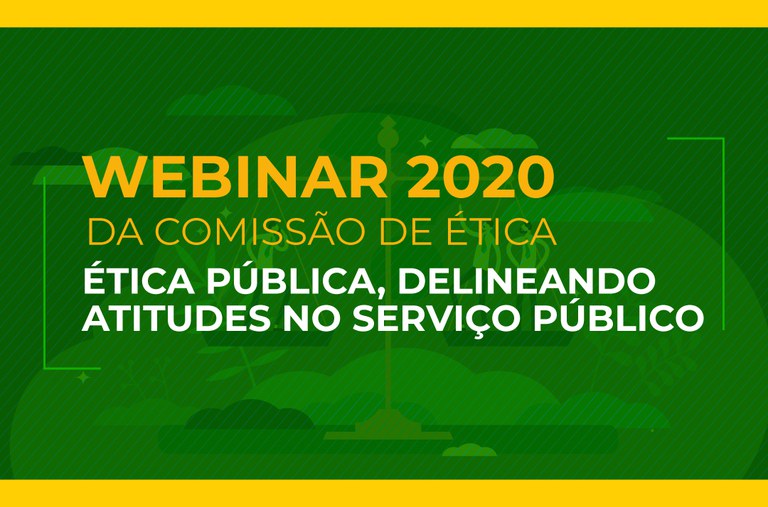 WEBINAR 2020
DA COMISSÃO DE ÉTICA
ÉTICA PÚBLICA, DELINEANDO ATITUDES NO SERVIÇO PÚBLICO